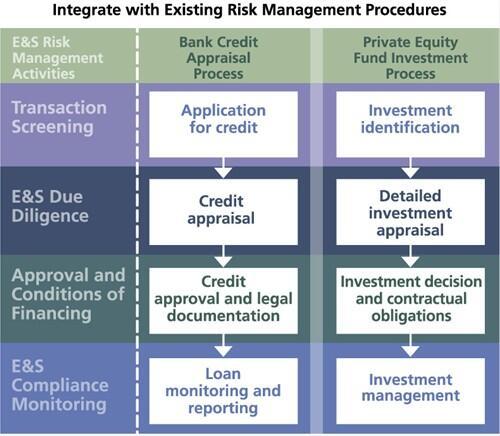 Integrate with Existing Risk Management Procedures

| E&S Risk Management Activities | Bank Credit Appraisal Process | Private Equity Fund Investment Process |
|---|---|---|
| Transaction Screening | Application for credit | Investment identification |
| E&S Due Diligence | Credit appraisal | Detailed investment appraisal |
| Approval and Conditions of Financing | Credit approval and legal documentation | Investment decision and contractual obligations |
| E&S Compliance Monitoring | Loan monitoring and reporting | Investment management |